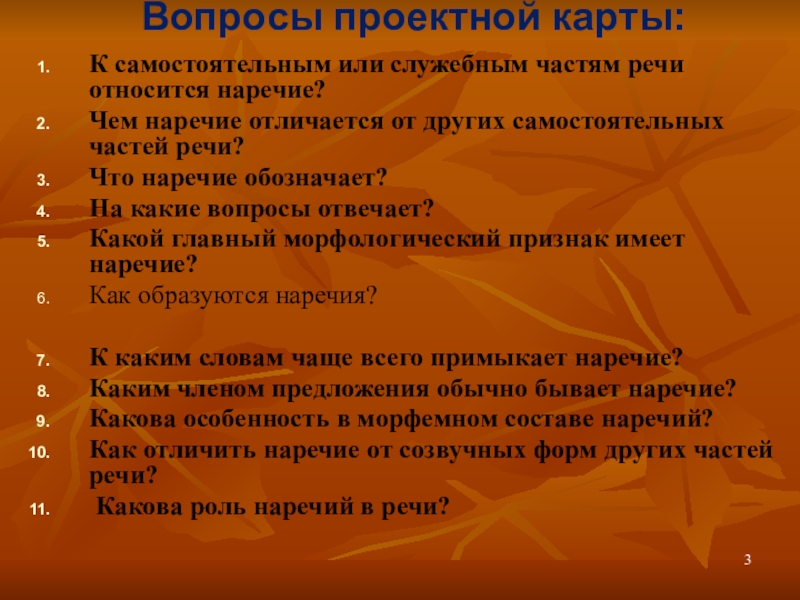 Вопросы проектной карты:

1. К самостоятельным или служебным частям речи относится наречие?
2. Чем наречие отличается от других самостоятельных частей речи?
3. Что наречие обозначает?
4. На какие вопросы отвечает?
5. Какой главный морфологический признак имеет наречие?
6. Как образуются наречия?

7. К каким словам чаще всего примыкает наречие?
8. Каким членом предложения обычно бывает наречие?
9. Какова особенность в морфемном составе наречий?
10. Как отличить наречие от созвучных форм других частей речи?
11. Какова роль наречий в речи?

3